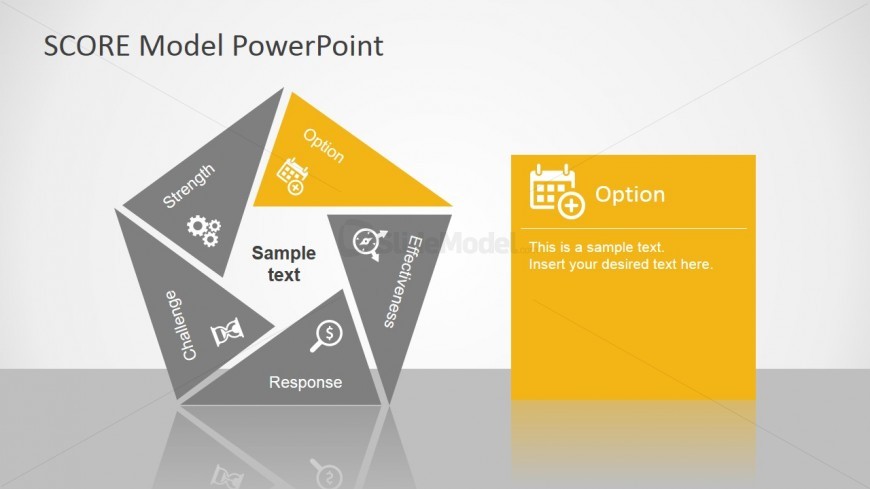 SCORE Model PowerPoint

Strength

Option

Effectiveness

Response

Challenge

Sample text

SlideModel

Option

This is a sample text.
Insert your desired text here.